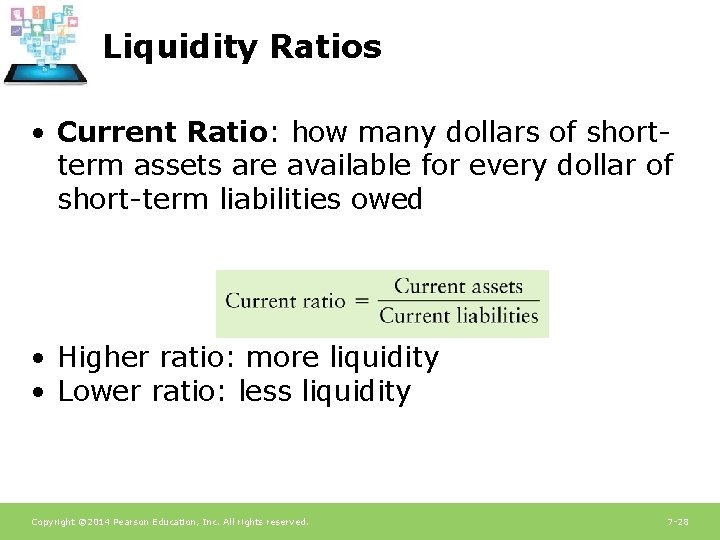 Liquidity Ratios

• Current Ratio: how many dollars of short-term assets are available for every dollar of short-term liabilities owed

$\text{Current ratio} = \frac{\text{Current assets}}{\text{Current liabilities}}$

• Higher ratio: more liquidity
• Lower ratio: less liquidity

Copyright ©2014 Pearson Education, Inc. All rights reserved.

7-28